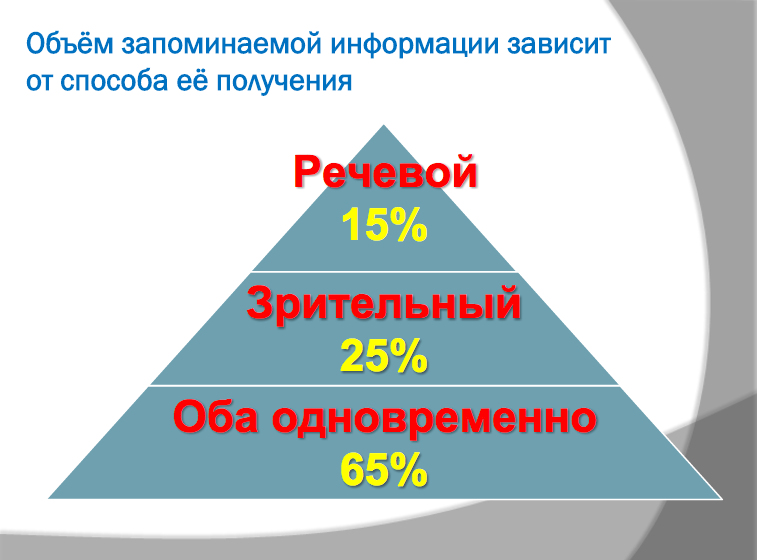 Объём запоминаемой информации зависит от способа её получения

Речевой
15%

Зрительный
25%

Оба одновременно
65%